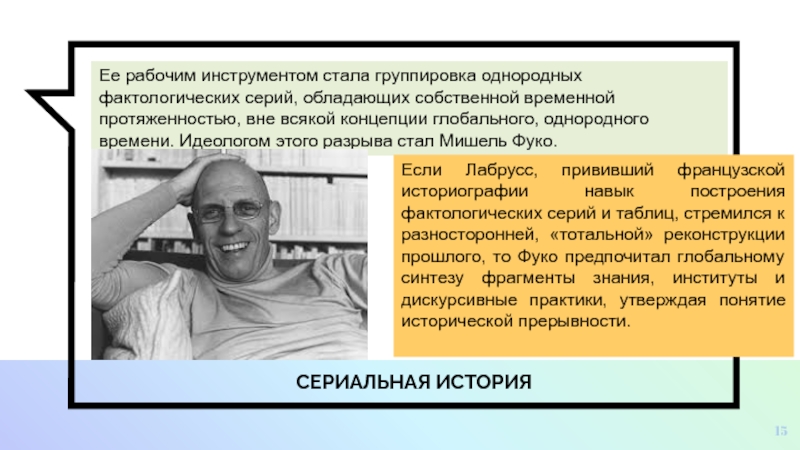 Ее рабочим инструментом стала группировка однородных фактологических серий, обладающих собственной временной протяженностью, вне всякой концепции глобального, однородного времени. Идеологом этого разрыва стал Мишель Фуко.

Если Лабрусс, прививший французской историографии навык построения фактологических серий и таблиц, стремился к разносторонней, «тотальной» реконструкции прошлого, то Фуко предпочитал глобальному синтезу фрагменты знания, институты и дискурсивные практики, утверждая понятие исторической прерывности.

СЕРИАЛЬНАЯ ИСТОРИЯ

15